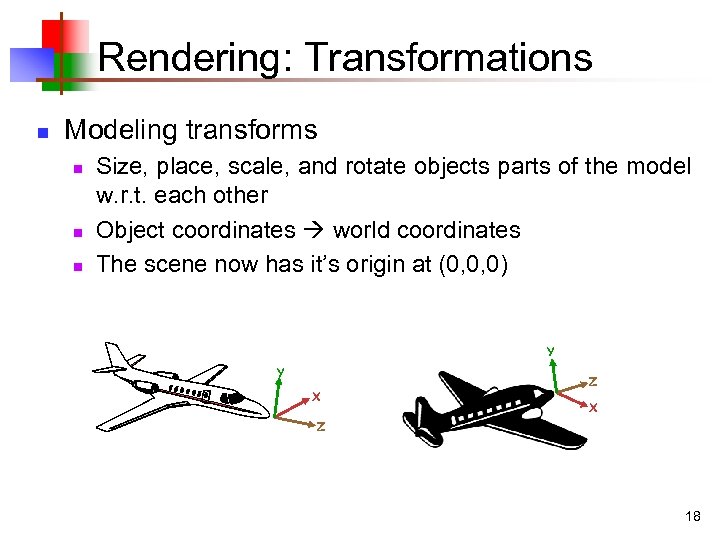 Rendering: Transformations

Modeling transforms

Size, place, scale, and rotate objects parts of the model w.r.t. each other

Object coordinates → world coordinates

The scene now has it's origin at (0,0,0)

y
x
z

y
z
x

18